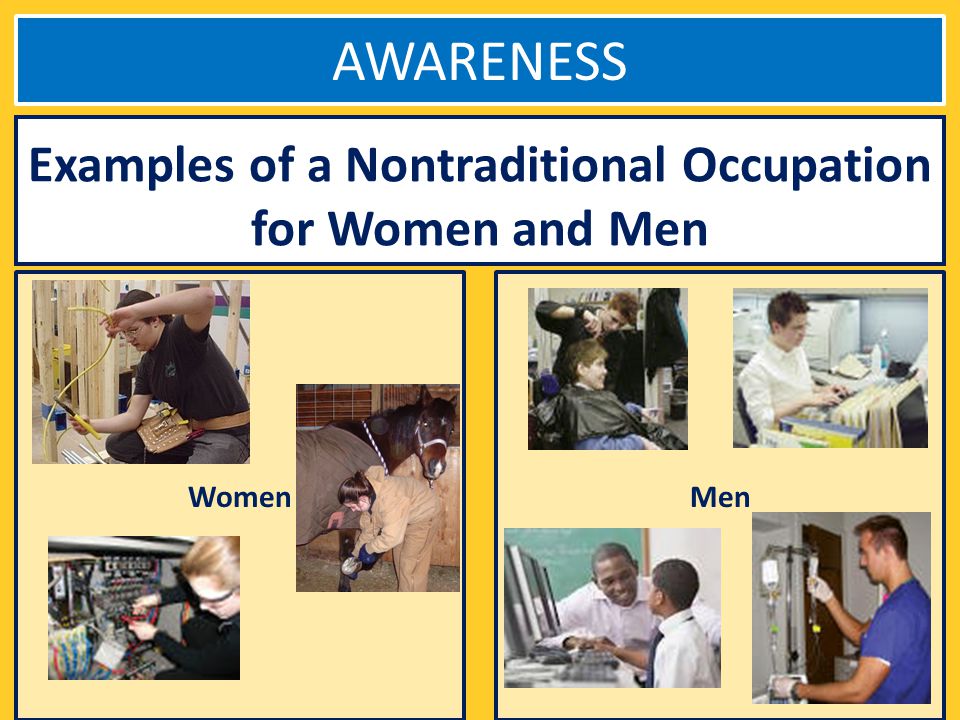 AWARENESS

Examples of a Nontraditional Occupation for Women and Men

Women

Men